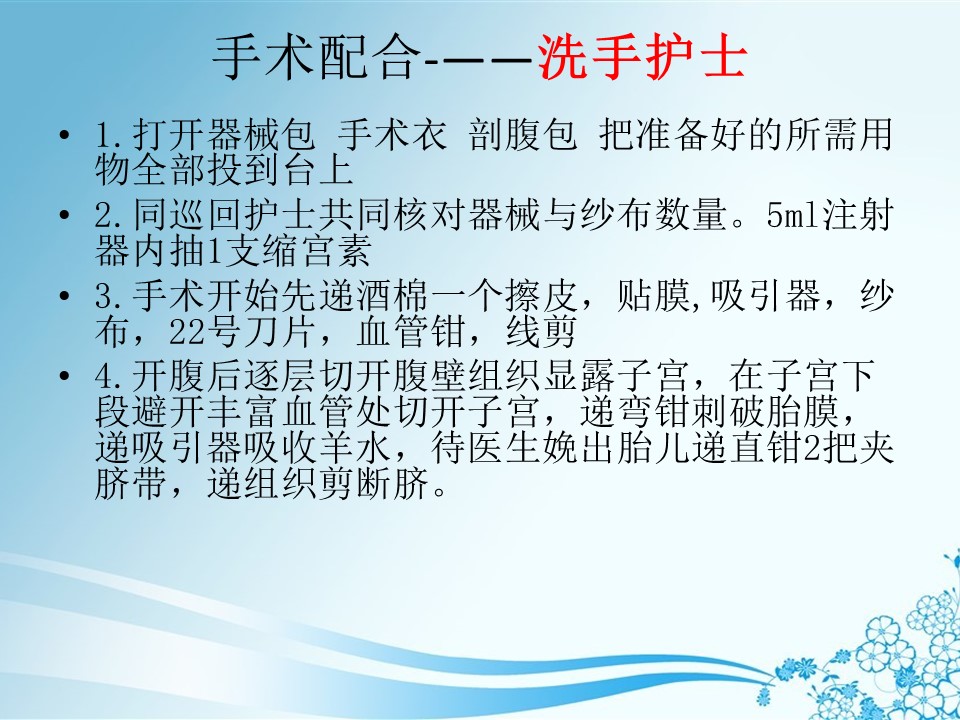 手术配合-——洗手护士

• 1.打开器械包 手术衣 剖腹包 把准备好的所需用物全部投到台上
• 2.同巡回护士共同核对器械与纱布数量。5ml注射器内抽1支缩宫素
• 3.手术开始先递酒棉一个擦皮，贴膜,吸引器，纱布，22号刀片，血管钳，线剪
• 4.开腹后逐层切开腹壁组织显露子宫，在子宫下段避开丰富血管处切开子宫，递弯钳刺破胎膜，递吸引器吸收羊水，待医生娩出胎儿递直钳2把夹脐带，递组织剪断脐。